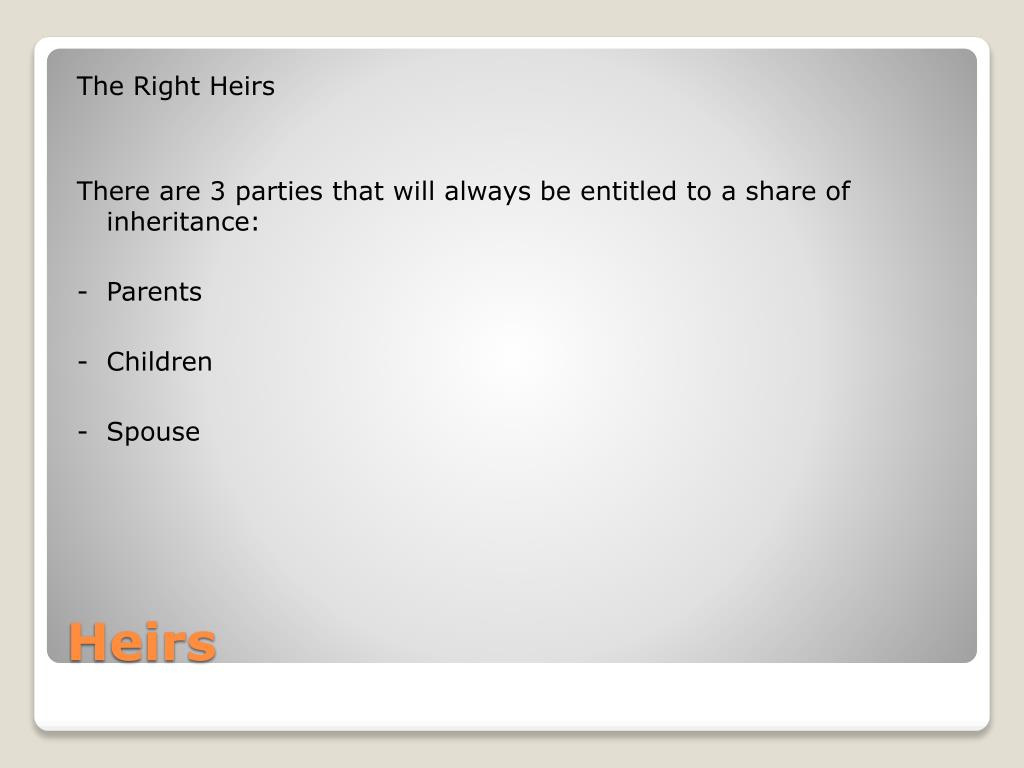 The Right Heirs

There are 3 parties that will always be entitled to a share of inheritance:

- Parents

- Children

- Spouse

Heirs